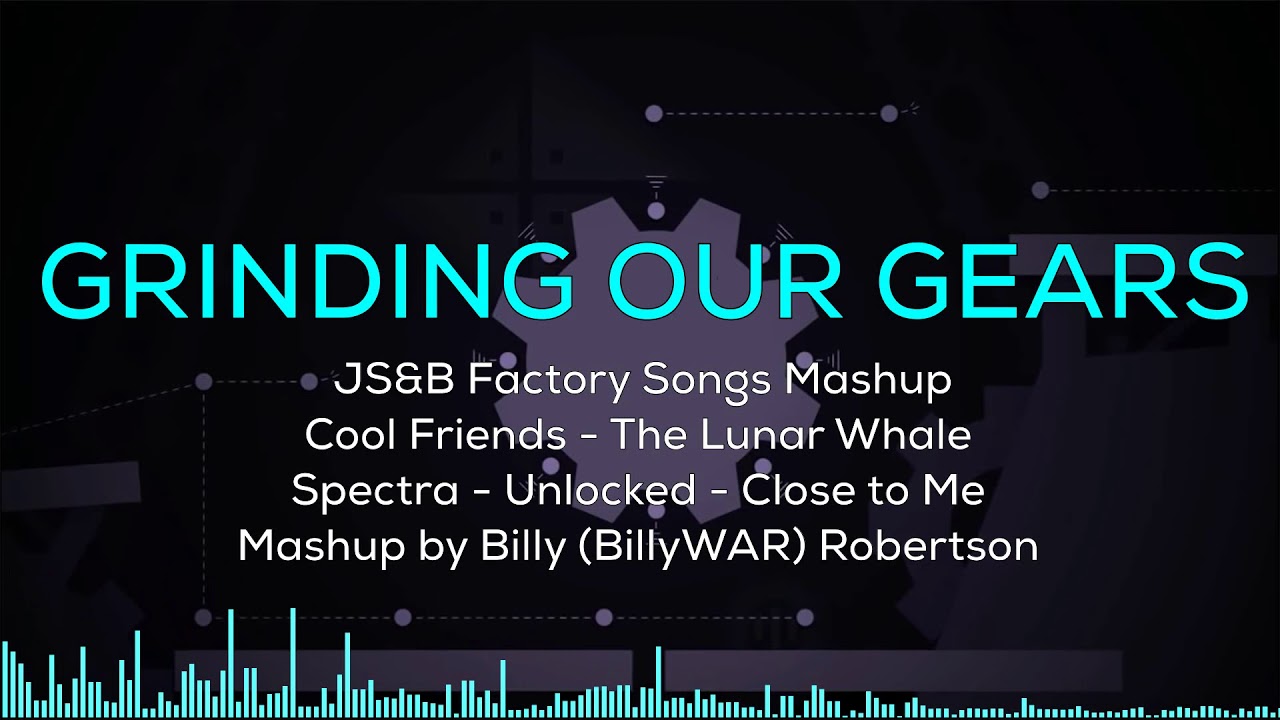 GRINDING OUR GEARS

JS&B Factory Songs Mashup
Cool Friends - The Lunar Whale
Spectra - Unlocked - Close to Me
Mashup by Billy (BillyWAR) Robertson